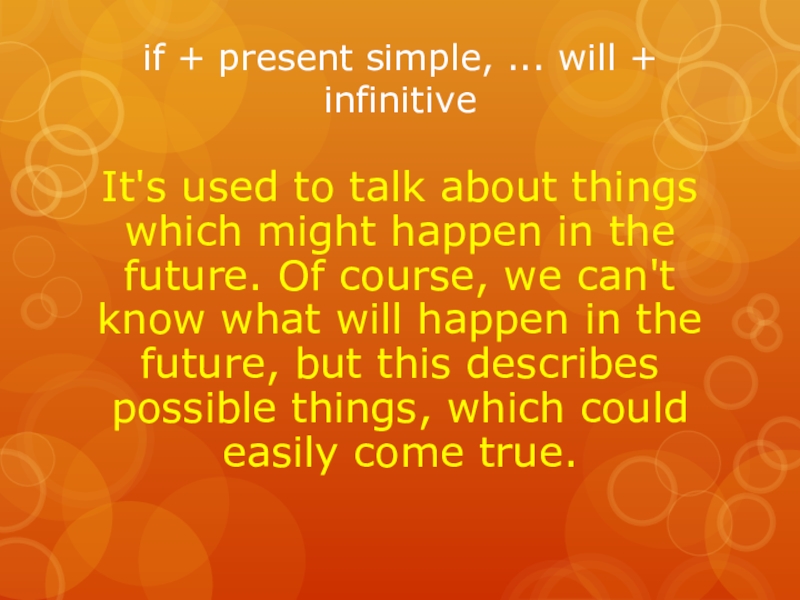 if + present simple, ... will + infinitive

It's used to talk about things which might happen in the future. Of course, we can't know what will happen in the future, but this describes possible things, which could easily come true.